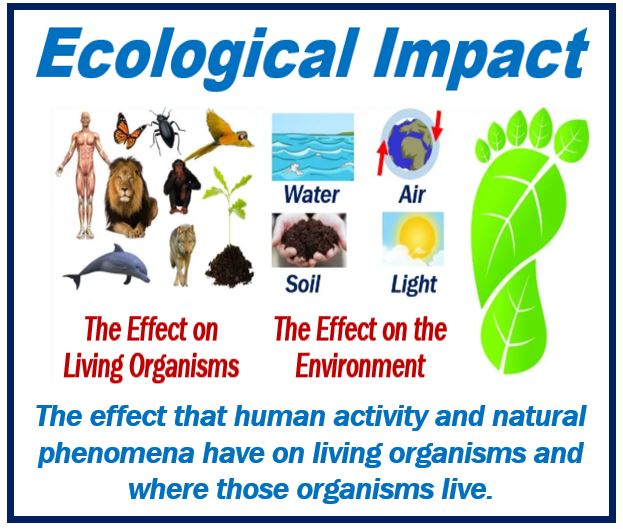 Ecological Impact

Water

Air

Soil

Light

The Effect on Living Organisms

The Effect on the Environment

The effect that human activity and natural phenomena have on living organisms and where those organisms live.